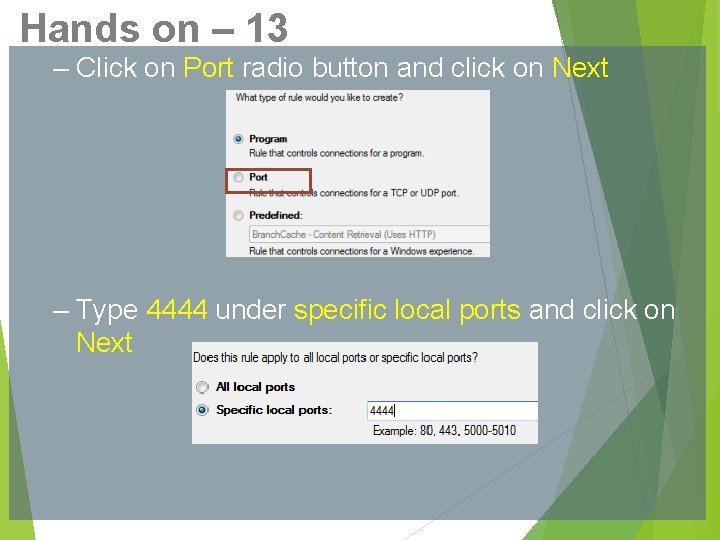 Hands on – 13

– Click on Port radio button and click on Next

What type of rule would you like to create?

Program
Rule that controls connections for a program.

Port
Rule that controls connections for a TCP or UDP port.

Predefined:
BranchCache - Content Retrieval (Uses HTTP)
Rule that controls connections for a Windows experience.

– Type 4444 under specific local ports and click on Next

Does this rule apply to all local ports or specific local ports?

All local ports

Specific local ports: 4444
Example: 80, 443, 5000-5010